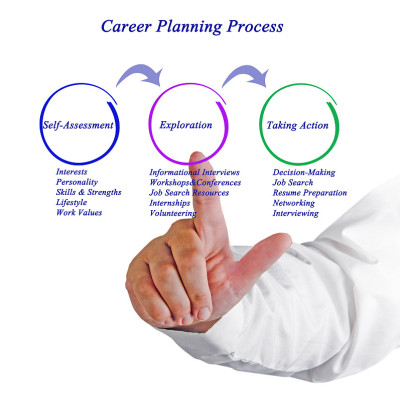 Career Planning Process

Self-Assessment

Interests
Personality
Skills & Strengths
Lifestyle
Work Values

Exploration

Informational Interviews
Workshops&Conferences
Job Search Resources
Internships
Volunteering

Taking Action

Decision-Making
Job Search
Resume Preparation
Networking
Interviewing